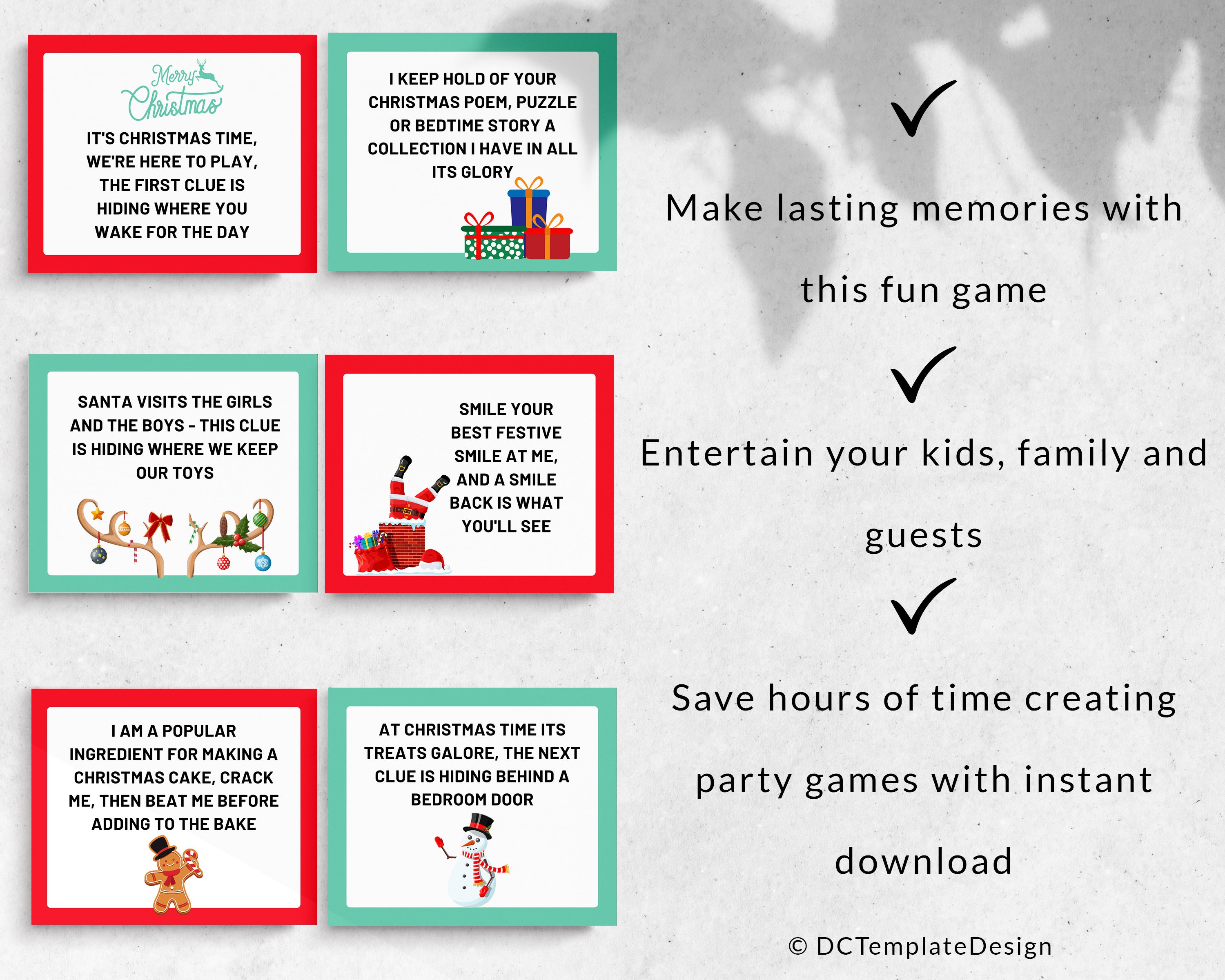 Merry Christmas

IT'S CHRISTMAS TIME, WE'RE HERE TO PLAY, THE FIRST CLUE IS HIDING WHERE YOU WAKE FOR THE DAY

I KEEP HOLD OF YOUR CHRISTMAS POEM, PUZZLE OR BEDTIME STORY A COLLECTION I HAVE IN ALL ITS GLORY

SANTA VISITS THE GIRLS AND THE BOYS - THIS CLUE IS HIDING WHERE WE KEEP OUR TOYS

SMILE YOUR BEST FESTIVE SMILE AT ME, AND A SMILE BACK IS WHAT YOU'LL SEE

I AM A POPULAR INGREDIENT FOR MAKING A CHRISTMAS CAKE, CRACK ME, THEN BEAT ME BEFORE ADDING TO THE BAKE

AT CHRISTMAS TIME ITS TREATS GALORE, THE NEXT CLUE IS HIDING BEHIND A BEDROOM DOOR

✓

Make lasting memories with this fun game

✓

Entertain your kids, family and guests

✓

Save hours of time creating party games with instant download

© DCTemplateDesign